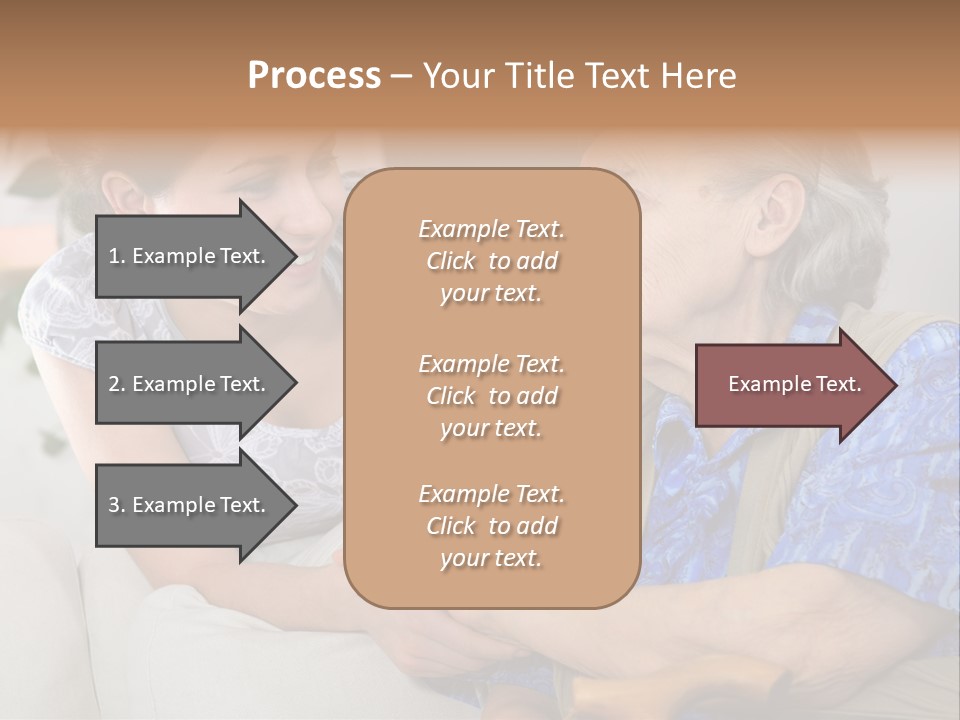 Process – Your Title Text Here

1. Example Text.

2. Example Text.

3. Example Text.

Example Text. Click to add your text.

Example Text. Click to add your text.

Example Text. Click to add your text.

Example Text.